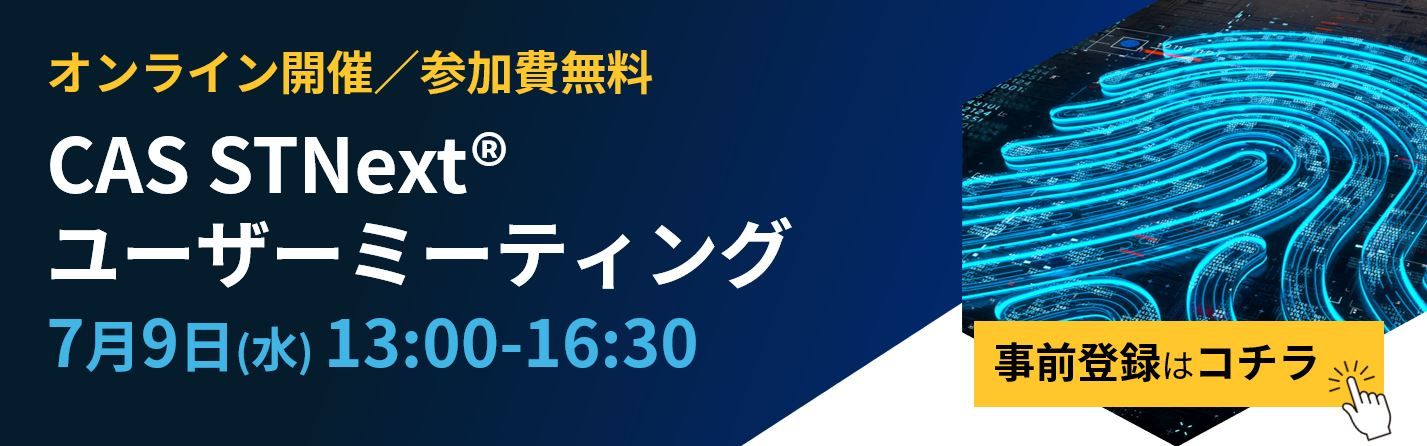 オンライン開催／参加費無料

CAS STNext®
ユーザーミーティング

7月9日(水) 13:00-16:30

事前登録はコチラ